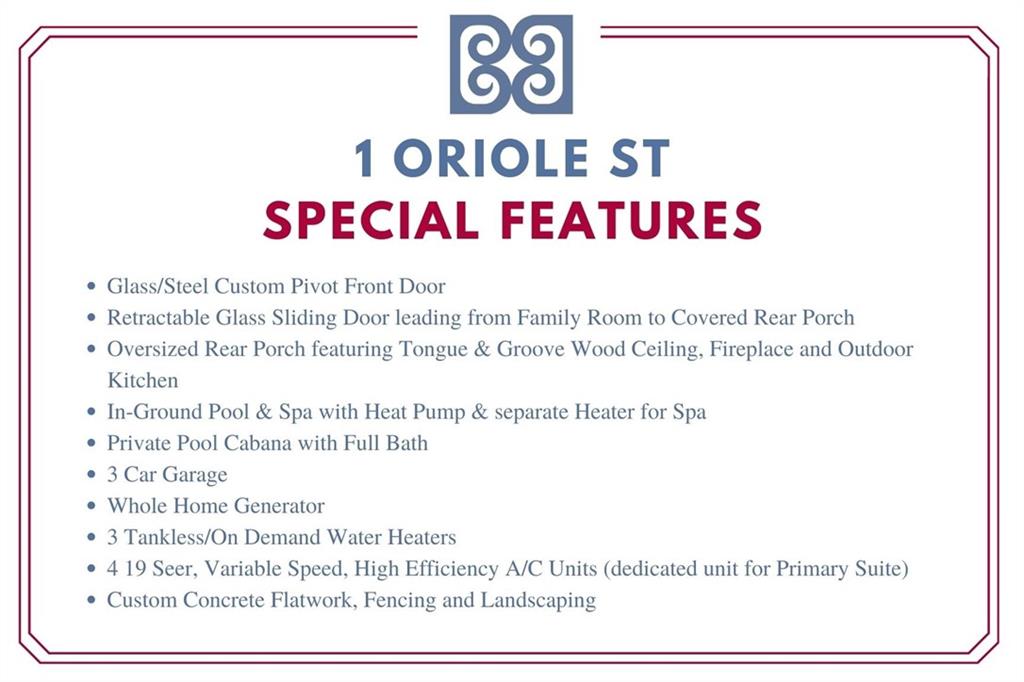 1 ORIOLE ST
SPECIAL FEATURES

- Glass/Steel Custom Pivot Front Door
- Retractable Glass Sliding Door leading from Family Room to Covered Rear Porch
- Oversized Rear Porch featuring Tongue & Groove Wood Ceiling, Fireplace and Outdoor Kitchen
- In-Ground Pool & Spa with Heat Pump & separate Heater for Spa
- Private Pool Cabana with Full Bath
- 3 Car Garage
- Whole Home Generator
- 3 Tankless/On Demand Water Heaters
- 4 19 Seer, Variable Speed, High Efficiency A/C Units (dedicated unit for Primary Suite)
- Custom Concrete Flatwork, Fencing and Landscaping